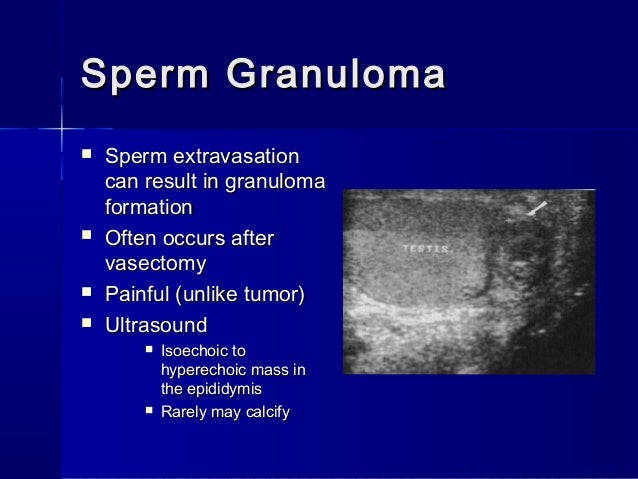 Sperm Granuloma

- Sperm extravasation can result in granuloma formation
- Often occurs after vasectomy
- Painful (unlike tumor)
- Ultrasound
  - Isoechoic to hyperechoic mass in the epididymis
  - Rarely may calcify

TESTIS